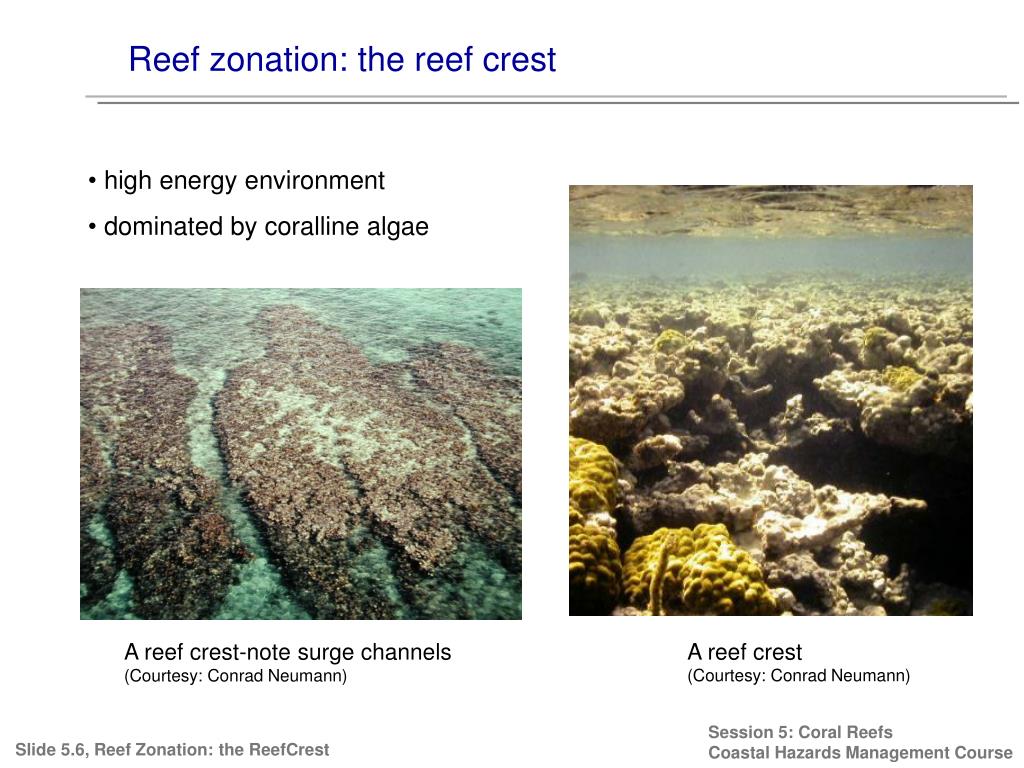 Reef zonation: the reef crest

• high energy environment
• dominated by coralline algae

A reef crest-note surge channels
(Courtesy: Conrad Neumann)

A reef crest
(Courtesy: Conrad Neumann)

Slide 5.6, Reef Zonation: the ReefCrest

Session 5: Coral Reefs
Coastal Hazards Management Course